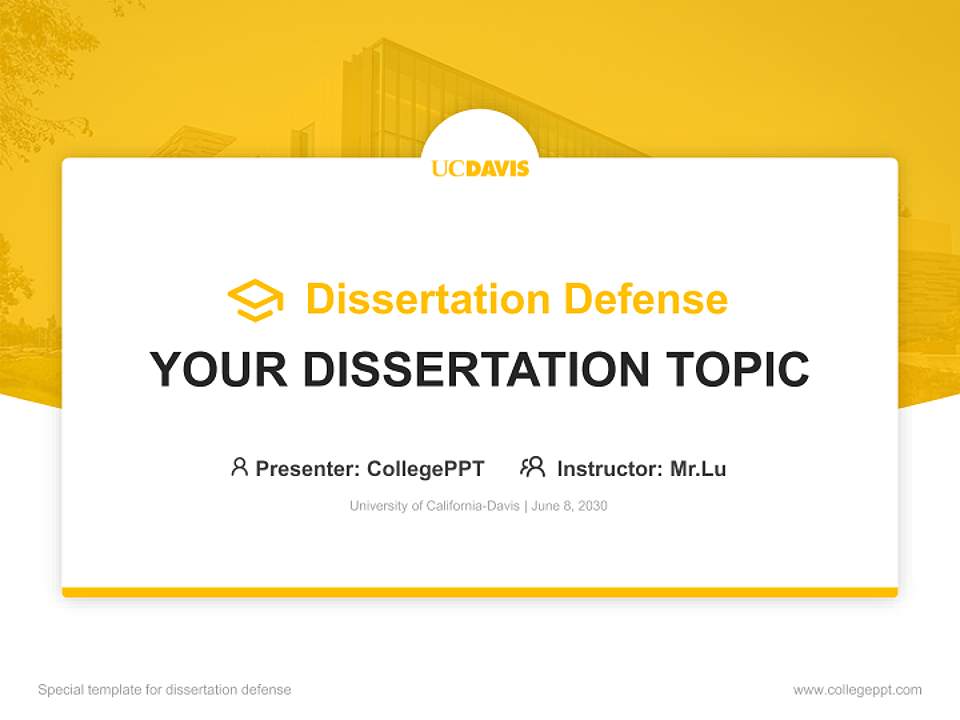 UCDAVIS

Dissertation Defense

YOUR DISSERTATION TOPIC

Presenter: CollegePPT Instructor: Mr.Lu

University of California-Davis | June 8, 2030

Special template for dissertation defense

www.collegeppt.com